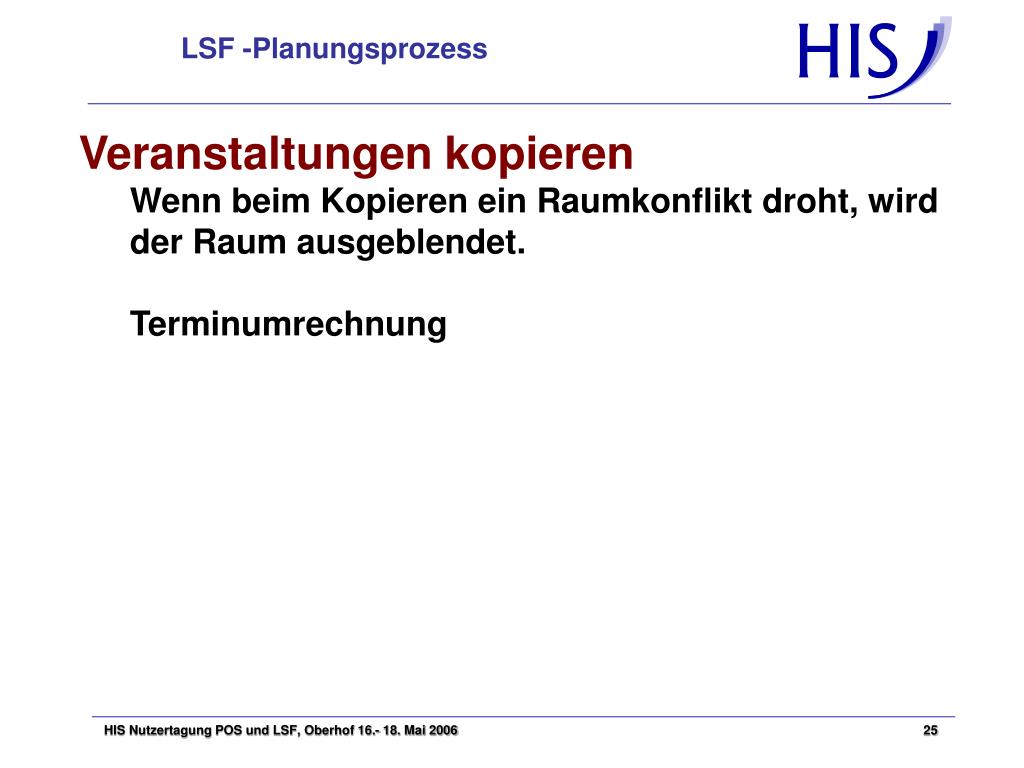 LSF -Planungsprozess

HIS

Veranstaltungen kopieren

Wenn beim Kopieren ein Raumkonflikt droht, wird der Raum ausgeblendet.

Terminumrechnung

HIS Nutzertagung POS und LSF, Oberhof 16.- 18. Mai 2006

25